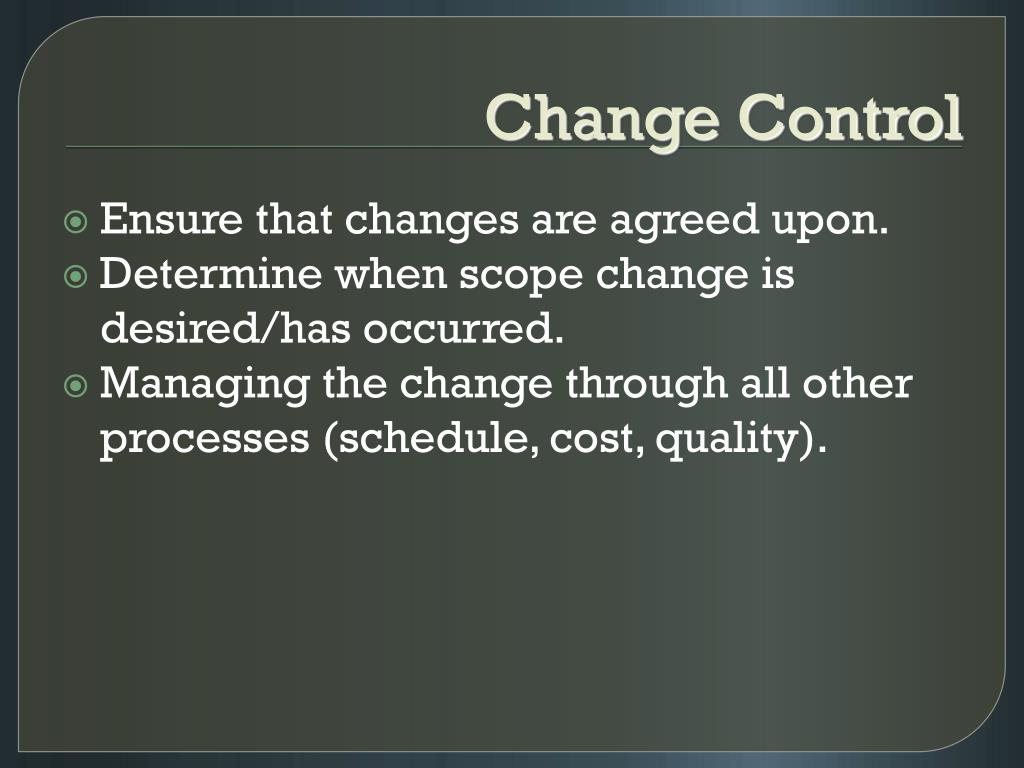 Change Control

Ensure that changes are agreed upon.
Determine when scope change is desired/has occurred.
Managing the change through all other processes (schedule, cost, quality).